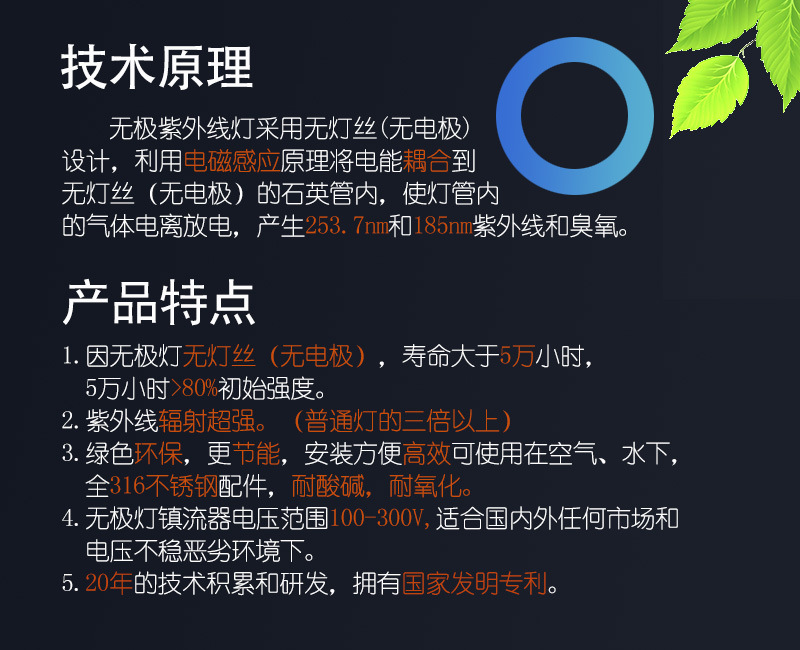 技术原理

无极紫外线灯采用无灯丝(无电极)设计，利用电磁感应原理将电能耦合到无灯丝（无电极）的石英管内，使灯管内的气体电离放电，产生253.7nm和185nm紫外线和臭氧。

产品特点

1. 因无极灯无灯丝（无电极），寿命大于5万小时，5万小时>80%初始强度。
2. 紫外线辐射超强。（普通灯的三倍以上）
3. 绿色环保，更节能，安装方便高效可使用在空气、水下，全316不锈钢配件，耐酸碱，耐氧化。
4. 无极灯镇流器电压范围100-300V，适合国内外任何市场和电压不稳恶劣环境下。
5. 20年的技术积累和研发，拥有国家发明专利。